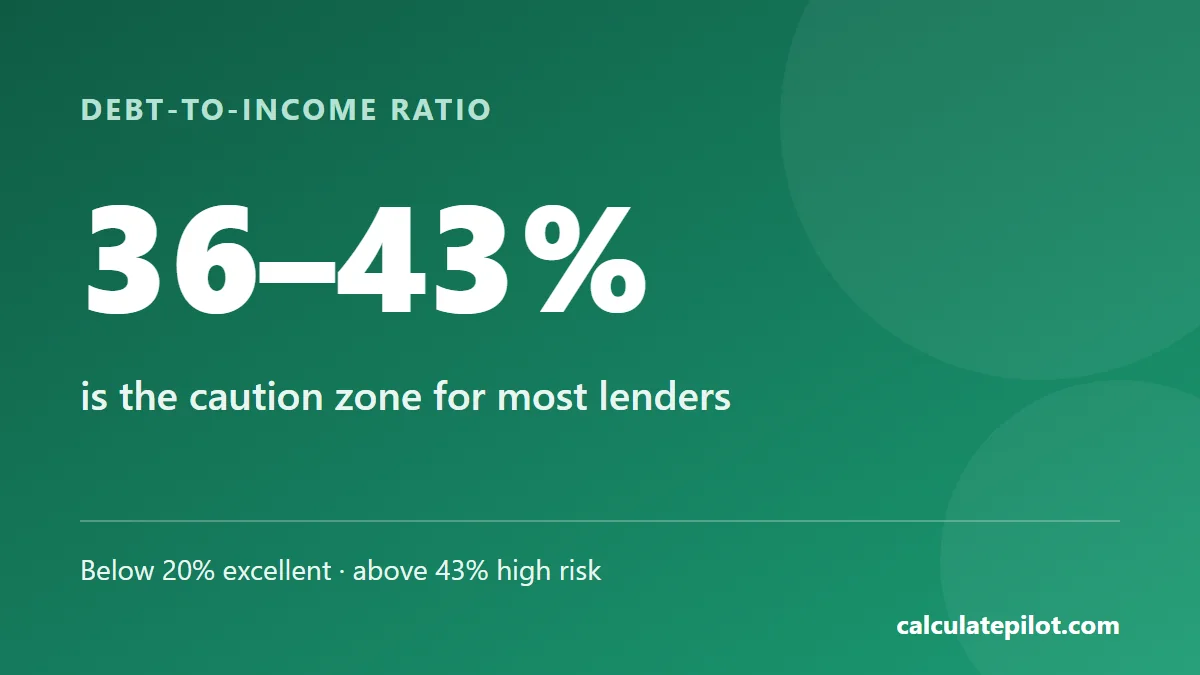 DEBT-TO-INCOME RATIO

36–43%

is the caution zone for most lenders

Below 20% excellent · above 43% high risk

calculatepilot.com